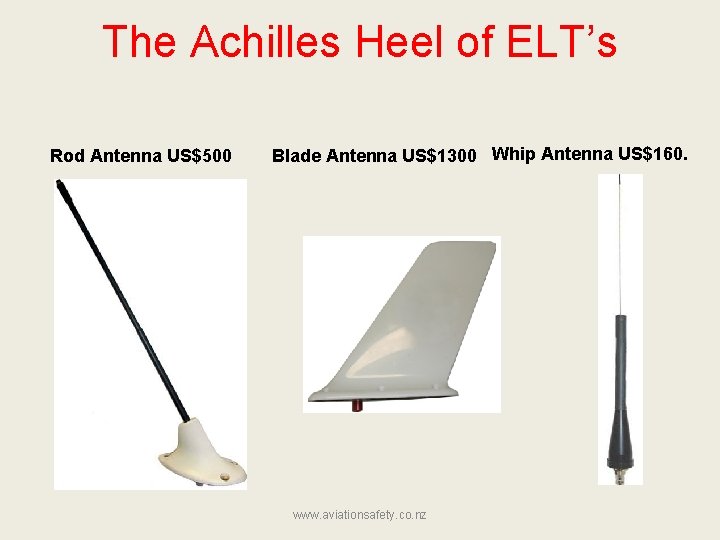 The Achilles Heel of ELT's

Rod Antenna US$500

Blade Antenna US$1300

Whip Antenna US$160.

www.aviationsafety.co.nz